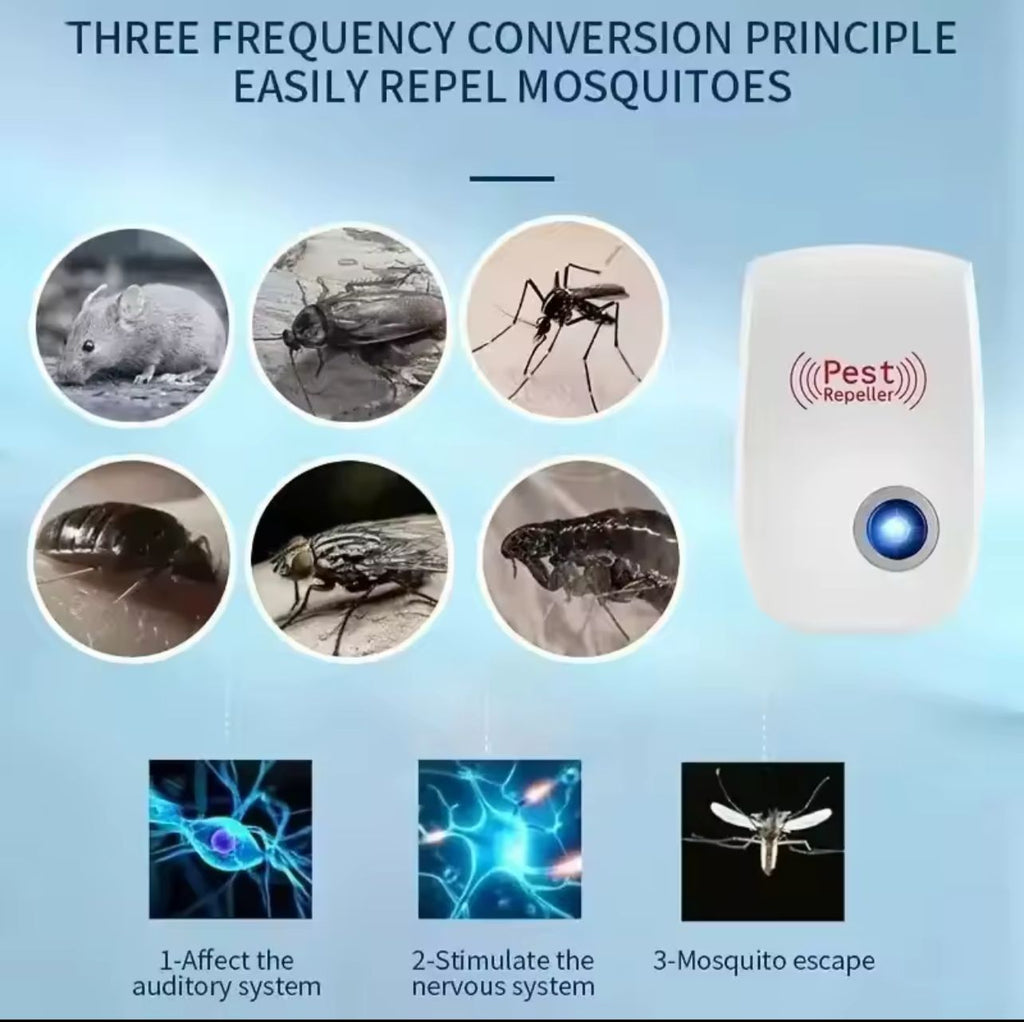 THREE FREQUENCY CONVERSION PRINCIPLE
EASILY REPEL MOSQUITOES

Pest
Repeller

1-Affect the auditory system

2-Stimulate the nervous system

3-Mosquito escape